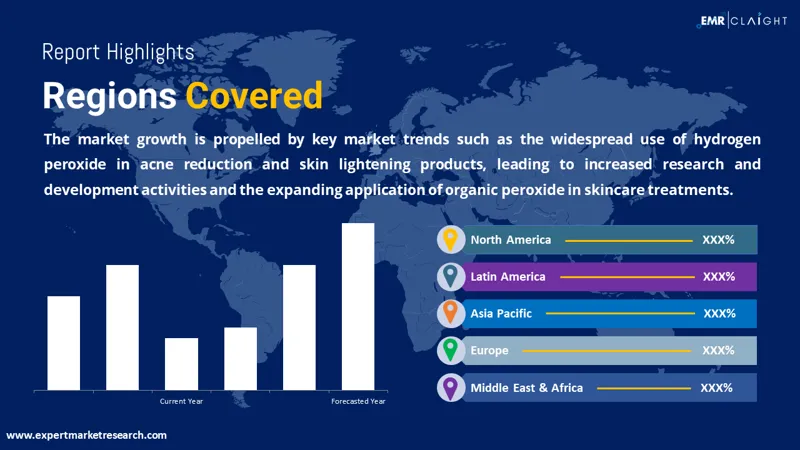 EMR | CLAIGHT

Report Highlights

Regions Covered

The market growth is propelled by key market trends such as the widespread use of hydrogen peroxide in acne reduction and skin lightening products, leading to increased research and development activities and the expanding application of organic peroxide in skincare treatments.

Current Year

Forecasted Year

North America XXX%

Latin America XXX%

Asia Pacific XXX%

Europe XXX%

Middle East & Africa XXX%

www.expertmarketresearch.com